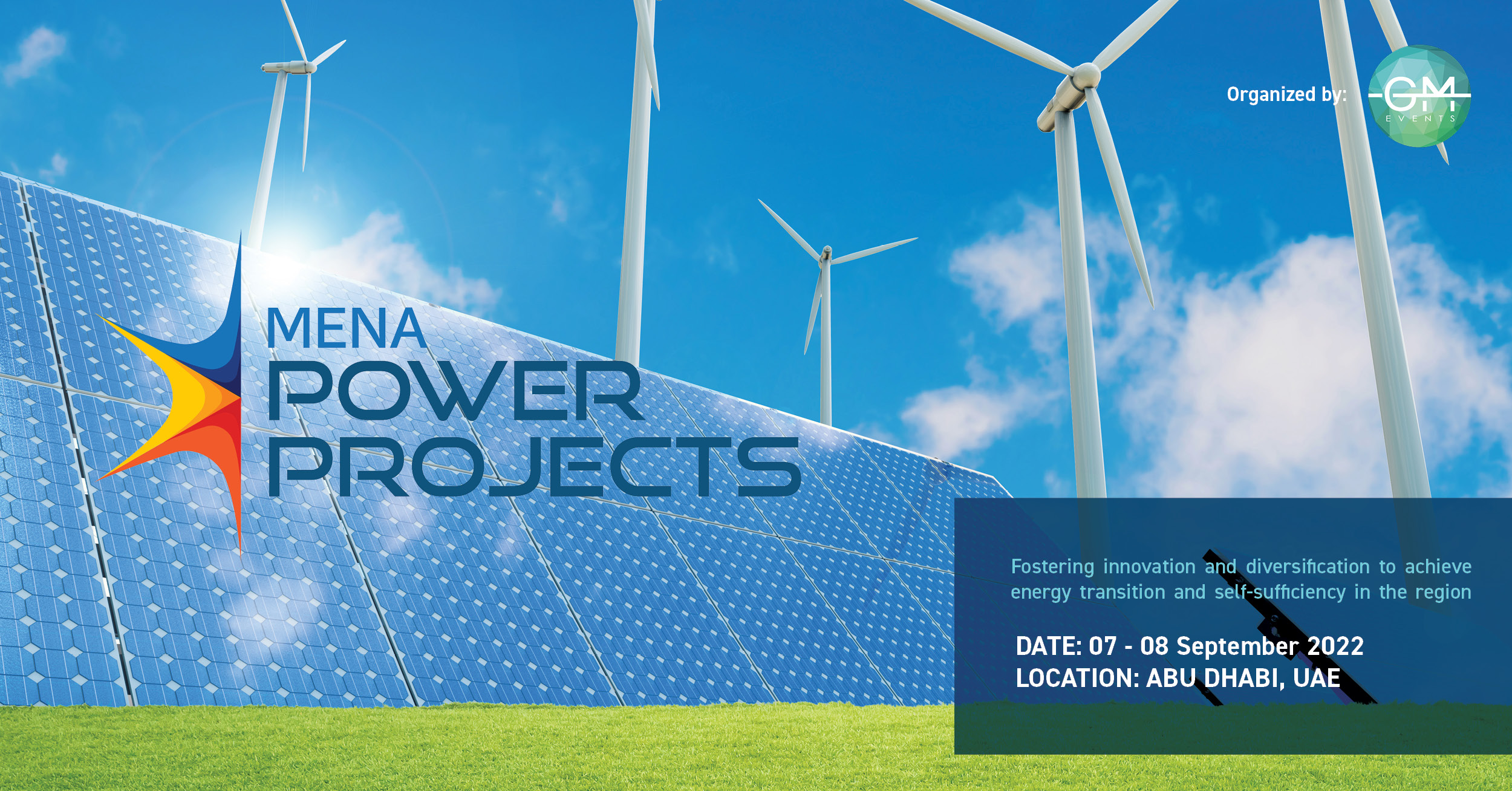 Organized by:
GM
EVENTS

MENA
POWER
PROJECTS

Fostering innovation and diversification to achieve energy transition and self-sufficiency in the region

DATE: 07 - 08 September 2022
LOCATION: ABU DHABI, UAE